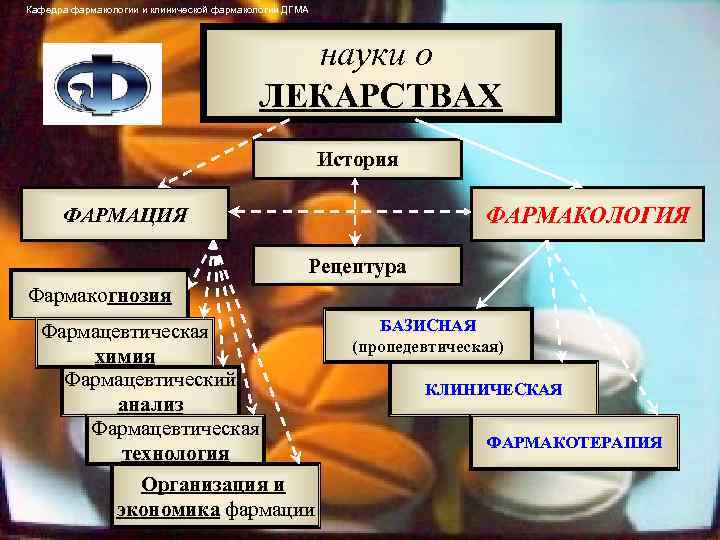 Кафедра фармакологии и клинической фармакологии ДГМА

науки о ЛЕКАРСТВАХ

История

ФАРМАЦИЯ

ФАРМАКОЛОГИЯ

Рецептура

Фармакогнозия

Фармацевтическая химия

Фармацевтический анализ

Фармацевтическая технология

Организация и экономика фармации

БАЗИСНАЯ (пропедевтическая)

КЛИНИЧЕСКАЯ

ФАРМАКОТЕРАПИЯ